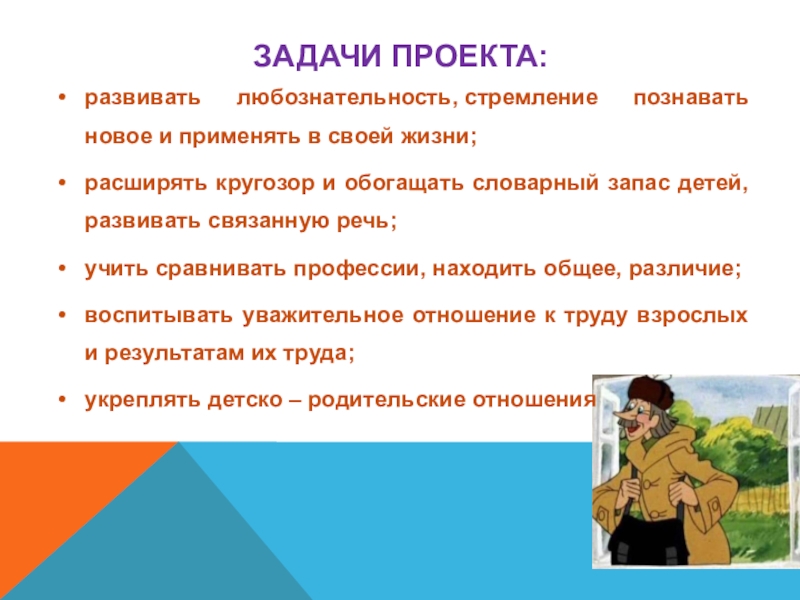 ЗАДАЧИ ПРОЕКТА:

• развивать любознательность, стремление познавать новое и применять в своей жизни;

• расширять кругозор и обогащать словарный запас детей, развивать связанную речь;

• учить сравнивать профессии, находить общее, различие;

• воспитывать уважительное отношение к труду взрослых и результатам их труда;

• укреплять детско – родительские отношения